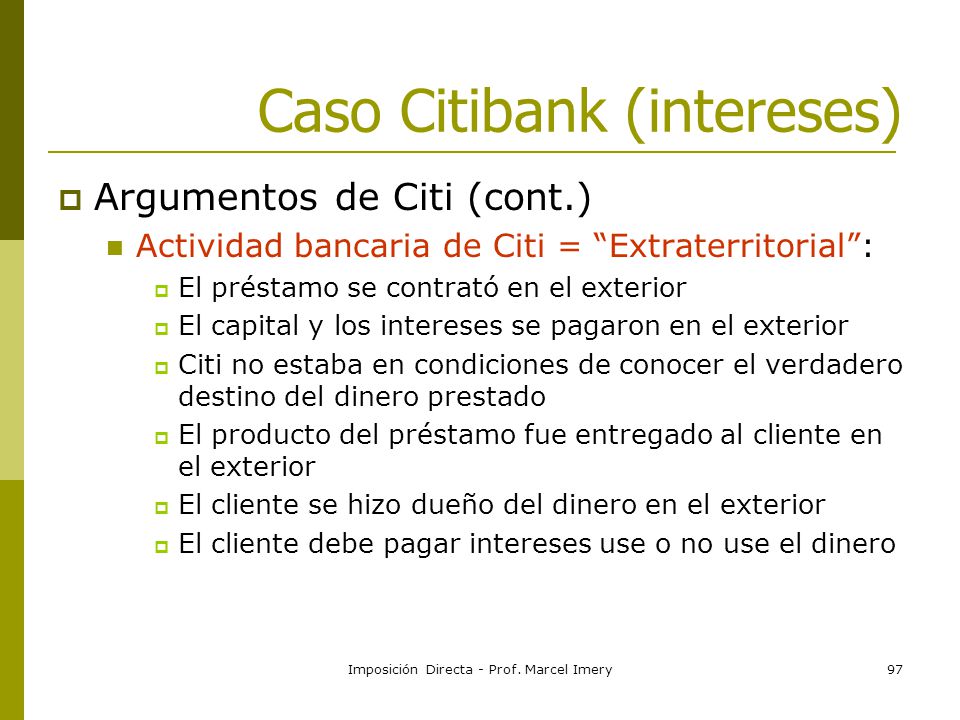 Caso Citibank (intereses)

Argumentos de Citi (cont.)

Actividad bancaria de Citi = “Extraterritorial”:

El préstamo se contrató en el exterior

El capital y los intereses se pagaron en el exterior

Citi no estaba en condiciones de conocer el verdadero destino del dinero prestado

El producto del préstamo fue entregado al cliente en el exterior

El cliente se hizo dueño del dinero en el exterior

El cliente debe pagar intereses use o no use el dinero

Imposición Directa - Prof. Marcel Imery

97